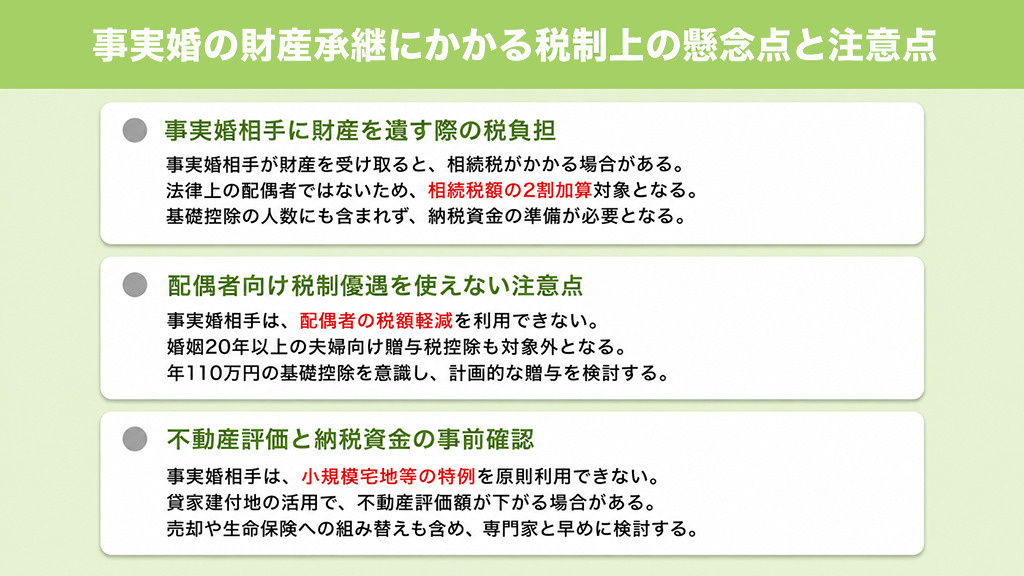 事実婚の財産承継にかかる税制上の懸念点と注意点

事実婚相手に財産を遺す際の税負担

事実婚相手が財産を受け取ると、相続税がかかる場合がある。
法律上の配偶者ではないため、相続税額の2割加算対象となる。
基礎控除の人数にも含まれず、納税資金の準備が必要となる。

配偶者向け税制優遇を使えない注意点

事実婚相手は、配偶者の税額軽減を利用できない。
婚姻20年以上の夫婦向け贈与税控除も対象外となる。
年110万円の基礎控除を意識し、計画的な贈与を検討する。

不動産評価と納税資金の事前確認

事実婚相手は、小規模宅地等の特例を原則利用できない。
貸家建付地の活用で、不動産評価額が下がる場合がある。
売却や生命保険への組み替えも含め、専門家と早めに検討する。